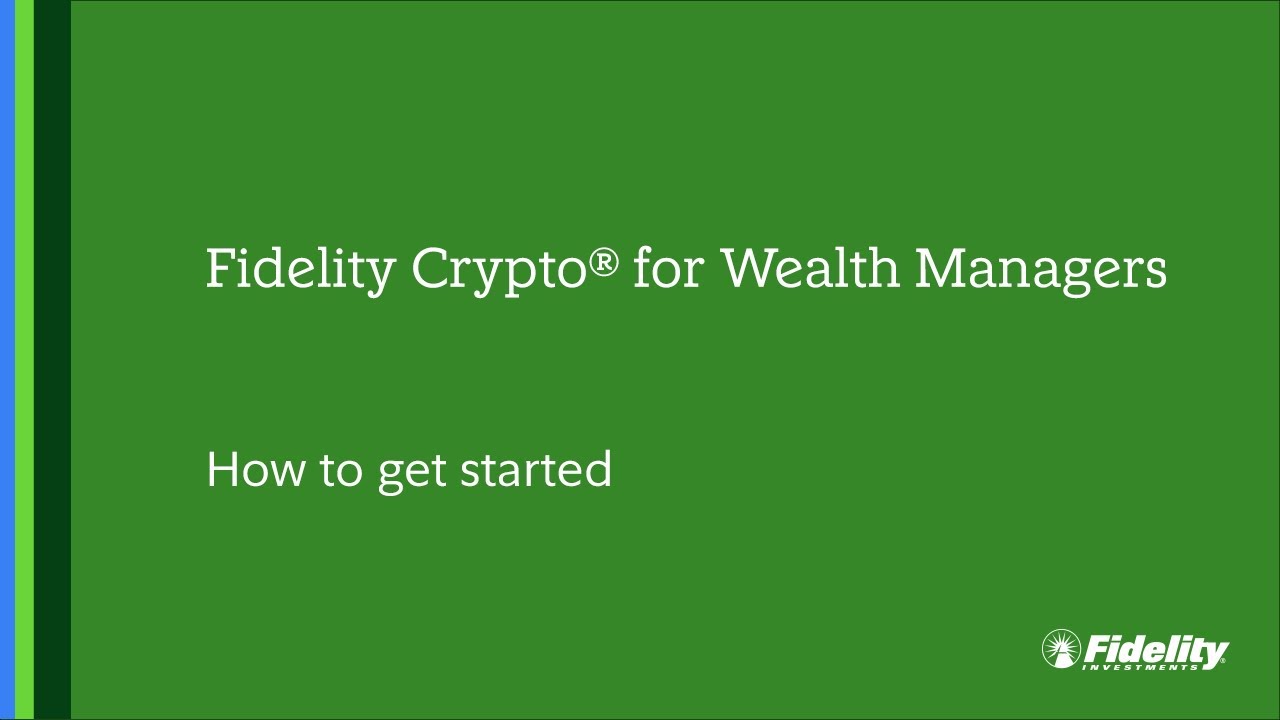 Fidelity Crypto® for Wealth Managers

How to get started

Fidelity INVESTMENTS